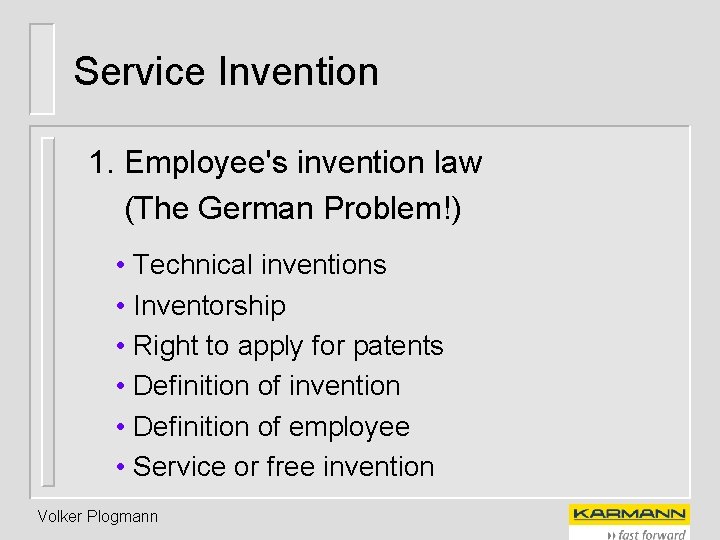 Service Invention

1. Employee's invention law
(The German Problem!)

• Technical inventions
• Inventorship
• Right to apply for patents
• Definition of invention
• Definition of employee
• Service or free invention

Volker Plogmann

KARMANN
fast forward